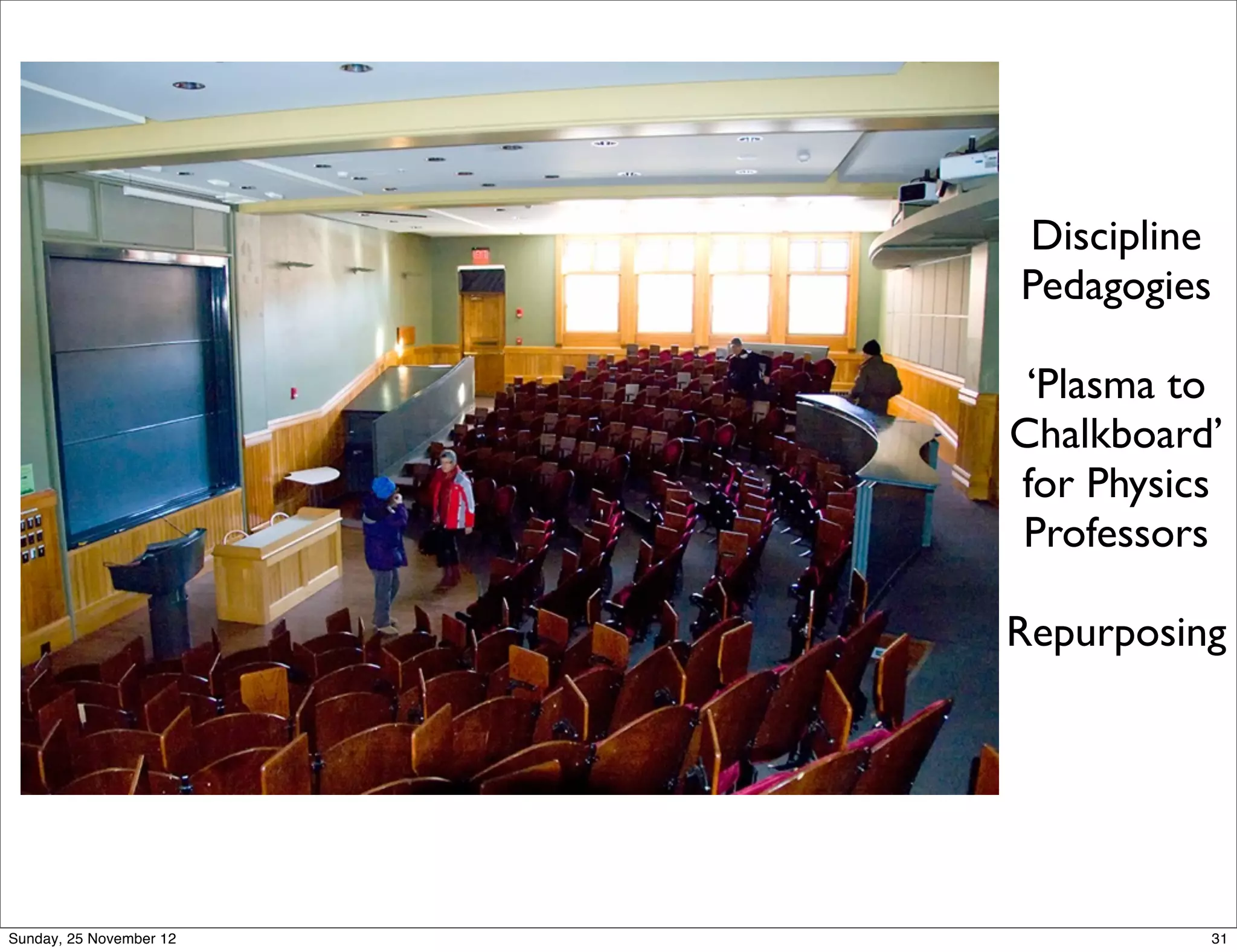 Discipline Pedagogies

‘Plasma to Chalkboard’ for Physics Professors

Repurposing

Sunday, 25 November 12

31